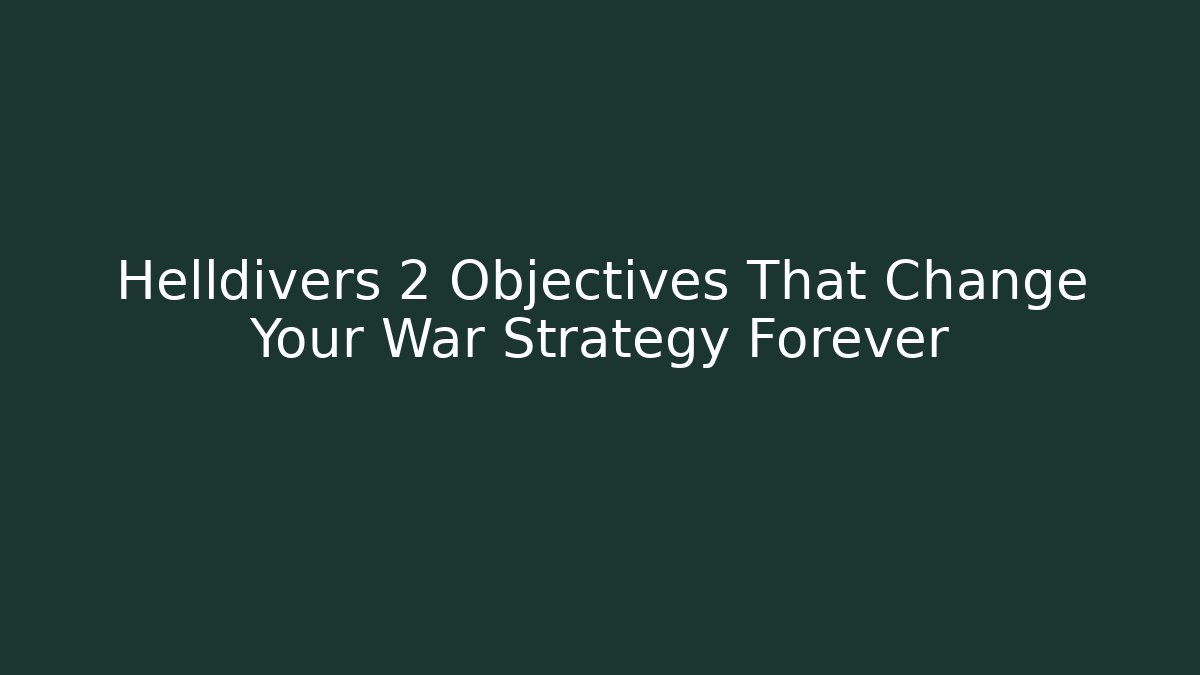 Helldivers 2 Objectives That Change Your War Strategy Forever